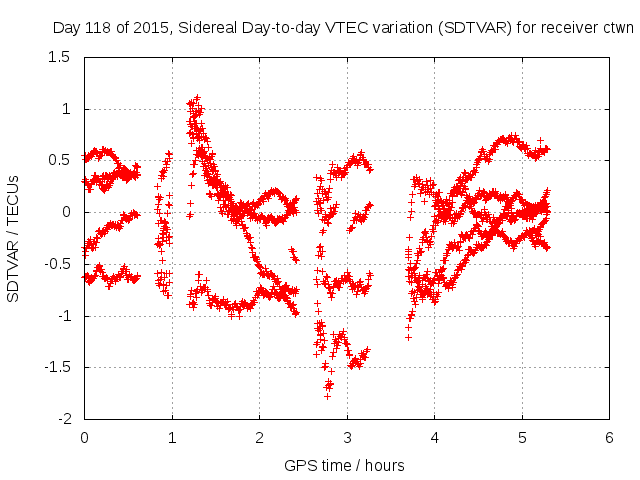 Day 118 of 2015, Sidereal Day-to-day VTEC variation (SDTVAR) for receiver ctwn

SDTVAR / TECUs

1.5
1
0.5
0
-0.5
-1
-1.5
-2

0 1 2 3 4 5 6

GPS time / hours